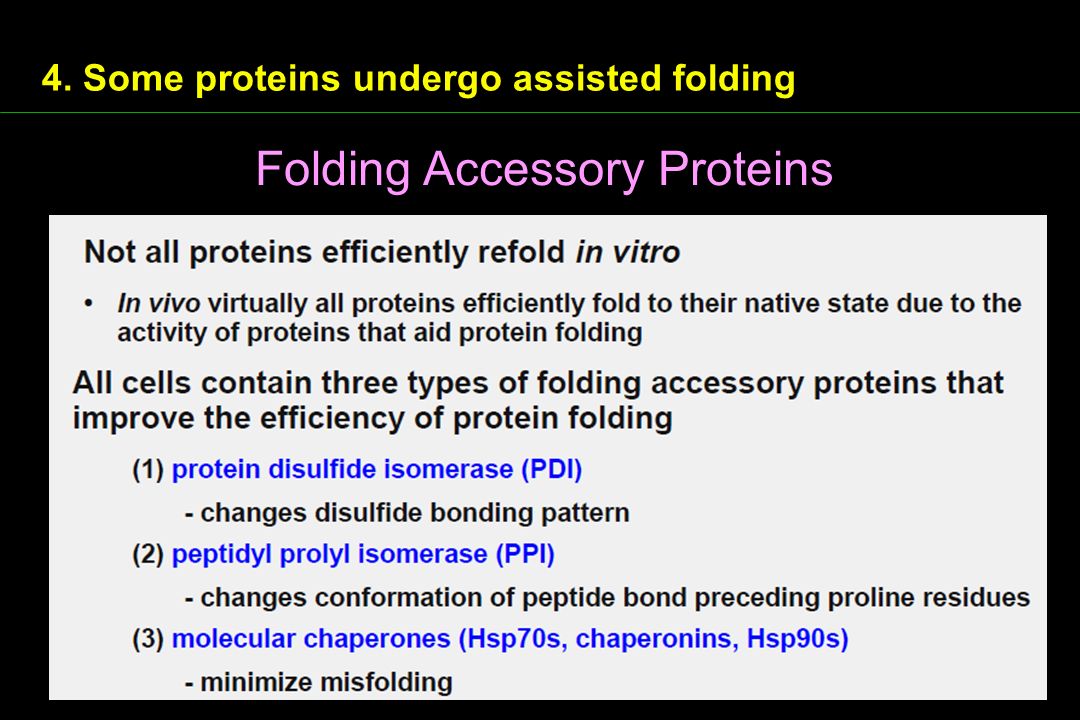 4. Some proteins undergo assisted folding

Folding Accessory Proteins

Not all proteins efficiently refold in vitro

• In vivo virtually all proteins efficiently fold to their native state due to the activity of proteins that aid protein folding

All cells contain three types of folding accessory proteins that improve the efficiency of protein folding

(1) protein disulfide isomerase (PDI)

- changes disulfide bonding pattern

(2) peptidyl prolyl isomerase (PPI)

- changes conformation of peptide bond preceding proline residues

(3) molecular chaperones (Hsp70s, chaperonins, Hsp90s)

- minimize misfolding